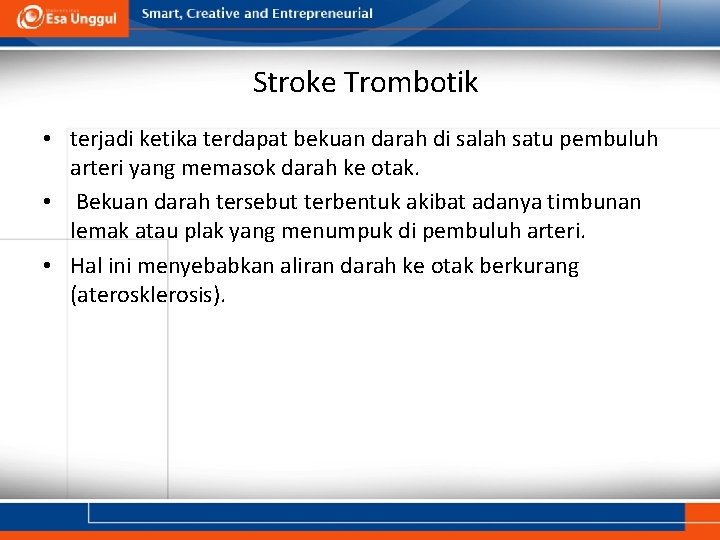 Esa Unggul

Smart, Creative and Entrepreneurial

Stroke Trombotik

• terjadi ketika terdapat bekuan darah di salah satu pembuluh arteri yang memasok darah ke otak.
• Bekuan darah tersebut terbentuk akibat adanya timbunan lemak atau plak yang menumpuk di pembuluh arteri.
• Hal ini menyebabkan aliran darah ke otak berkurang (aterosklerosis).